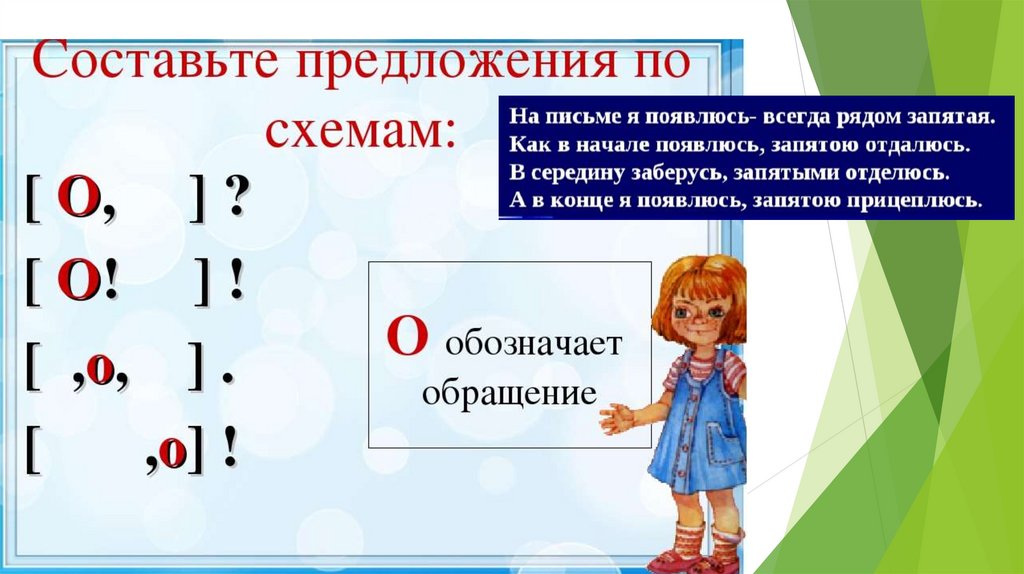 Составьте предложения по схемам:

[ О, ] ?

[ О! ] !

[ ,о, ] .

[ ,о] !

На письме я появлюсь- всегда рядом запятая.
Как в начале появлюсь, запятою отдалюсь.
В середину заберусь, запятыми отделюсь.
А в конце я появлюсь, запятою прицеплюсь.

О обозначает обращение